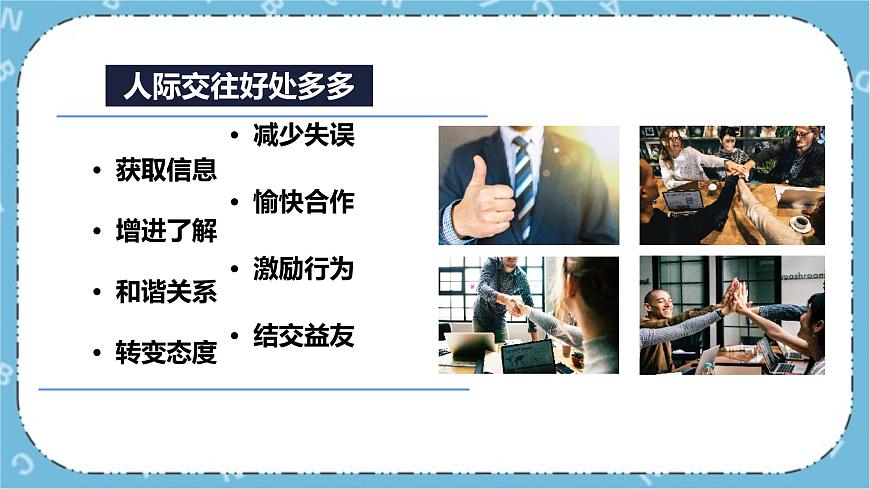 人际交往好处多多

• 获取信息

• 增进了解

• 和谐关系

• 转变态度

• 减少失误

• 愉快合作

• 激励行为

• 结交益友